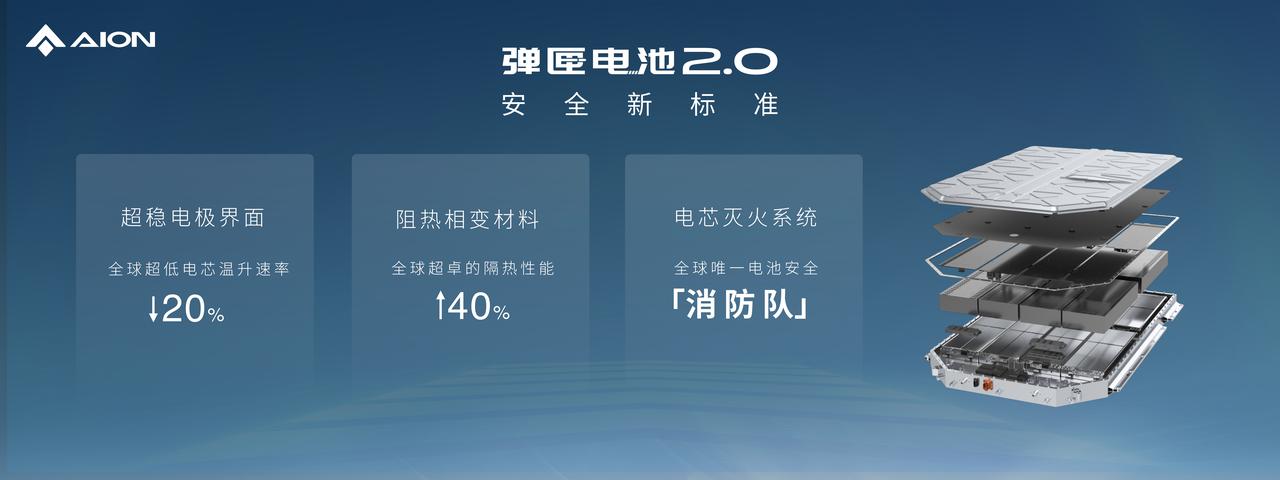 AION

弹匣电池2.0
安全新标准

超稳电极界面
全球超低电芯温升速率
↓20%

阻热相变材料
全球超卓的隔热性能
↑40%

电芯灭火系统
全球唯一电池安全
「消防队」